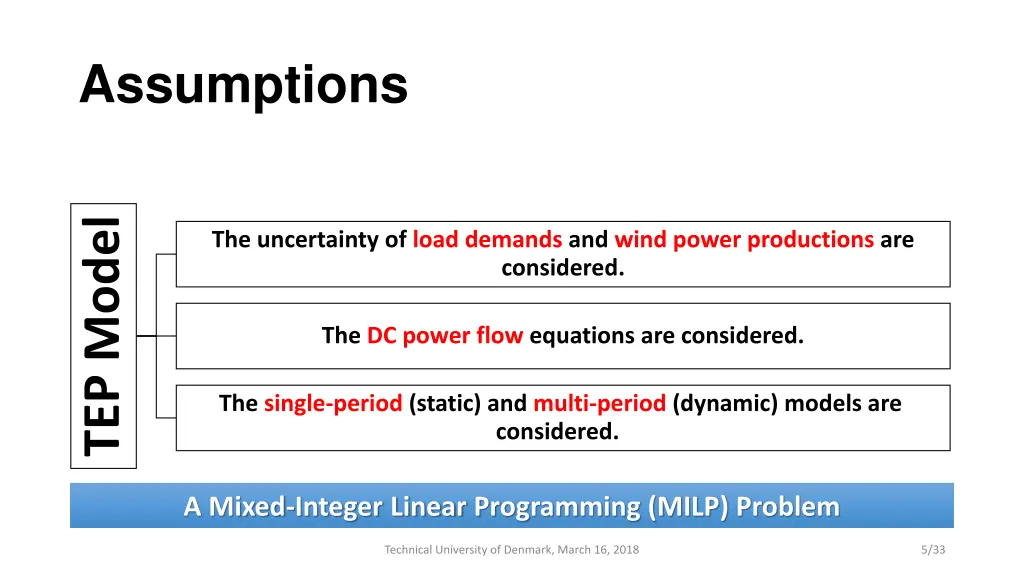 Assumptions

TEP Model

The uncertainty of load demands and wind power productions are considered.

The DC power flow equations are considered.

The single-period (static) and multi-period (dynamic) models are considered.

A Mixed-Integer Linear Programming (MILP) Problem

Technical University of Denmark, March 16, 2018

5/33